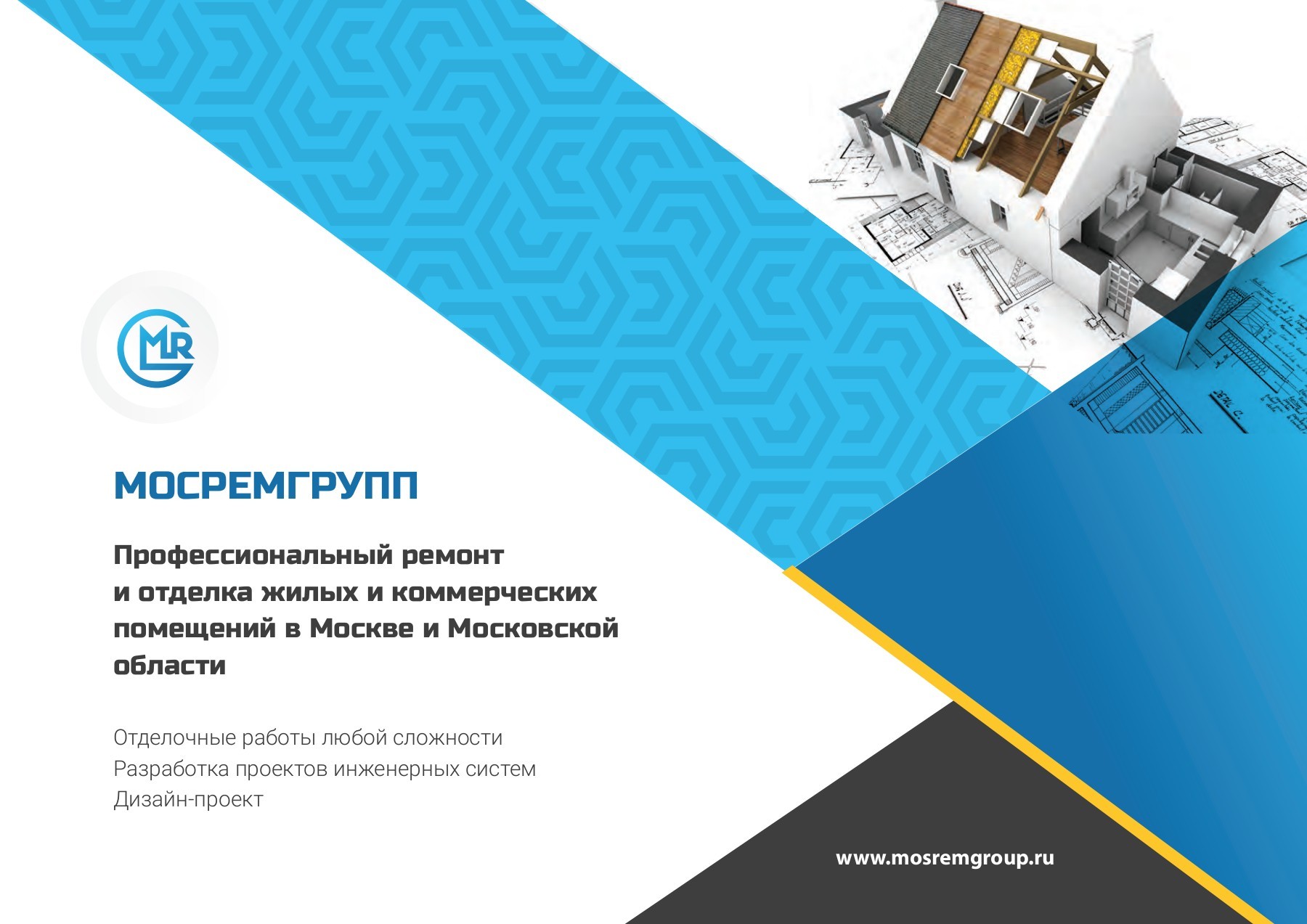 MR

МОСРЕМГРУПП

Профессиональный ремонт и отделка жилых и коммерческих помещений в Москве и Московской области

Отделочные работы любой сложности
Разработка проектов инженерных систем
Дизайн-проект

www.mosremgroup.ru